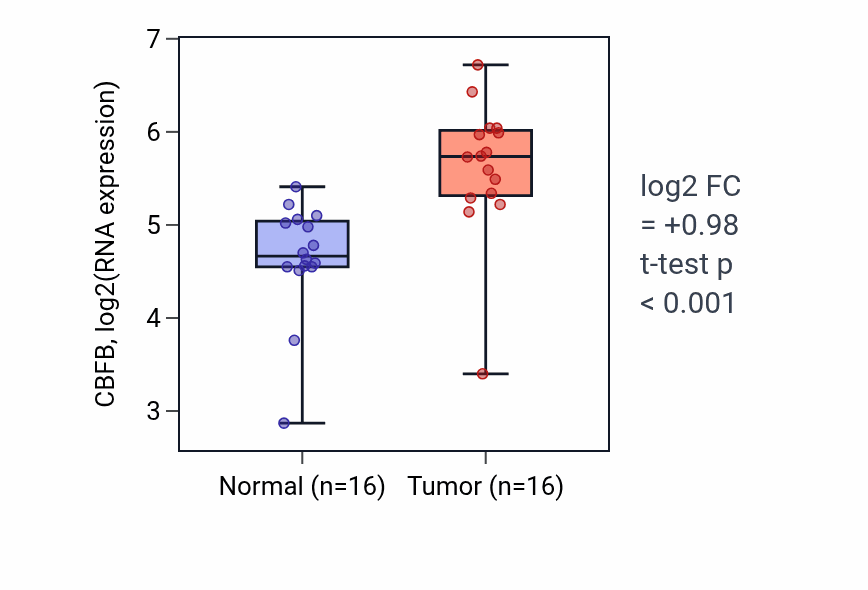 CBFB, log2(RNA expression)

7
6
5
4
3

Normal (n=16)
Tumor (n=16)

log2 FC = +0.98
t-test p < 0.001